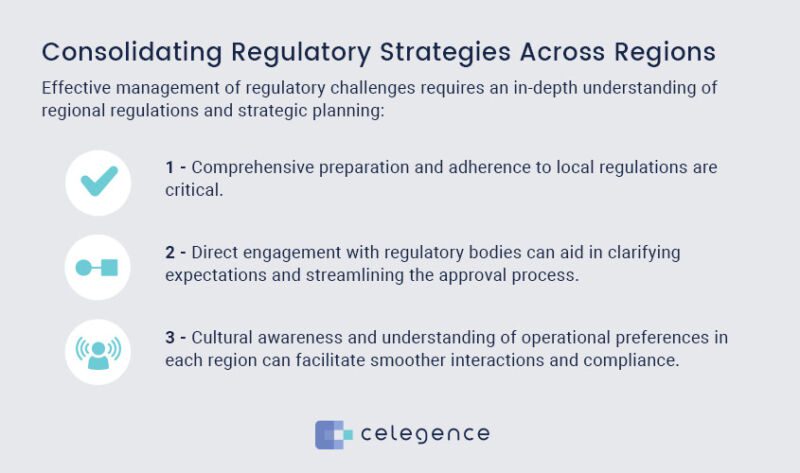 Consolidating Regulatory Strategies Across Regions

Effective management of regulatory challenges requires an in-depth understanding of regional regulations and strategic planning:

1 - Comprehensive preparation and adherence to local regulations are critical.

2 - Direct engagement with regulatory bodies can aid in clarifying expectations and streamlining the approval process.

3 - Cultural awareness and understanding of operational preferences in each region can facilitate smoother interactions and compliance.

celegence